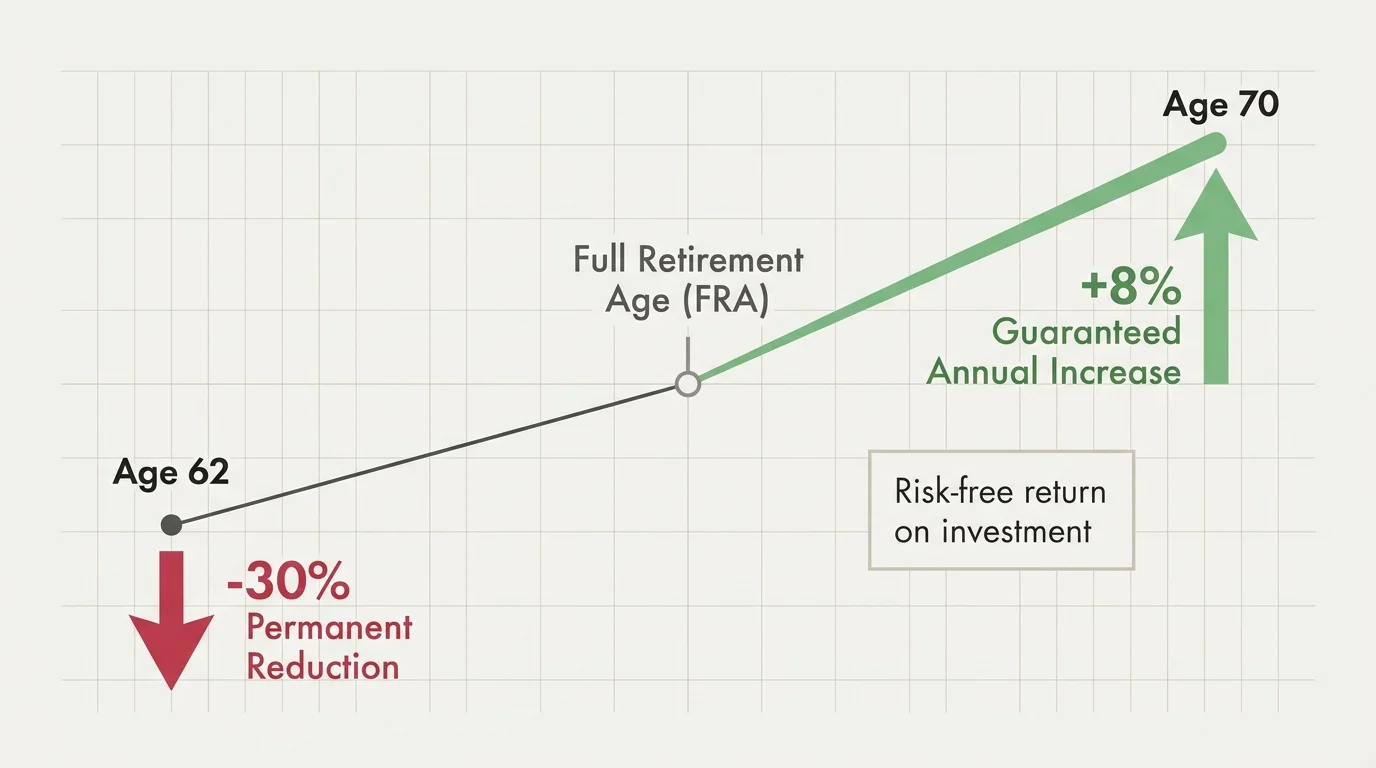 Age 70

Full Retirement Age (FRA)

+8%
Guaranteed
Annual Increase

Age 62

Risk-free return on investment

-30%
Permanent
Reduction